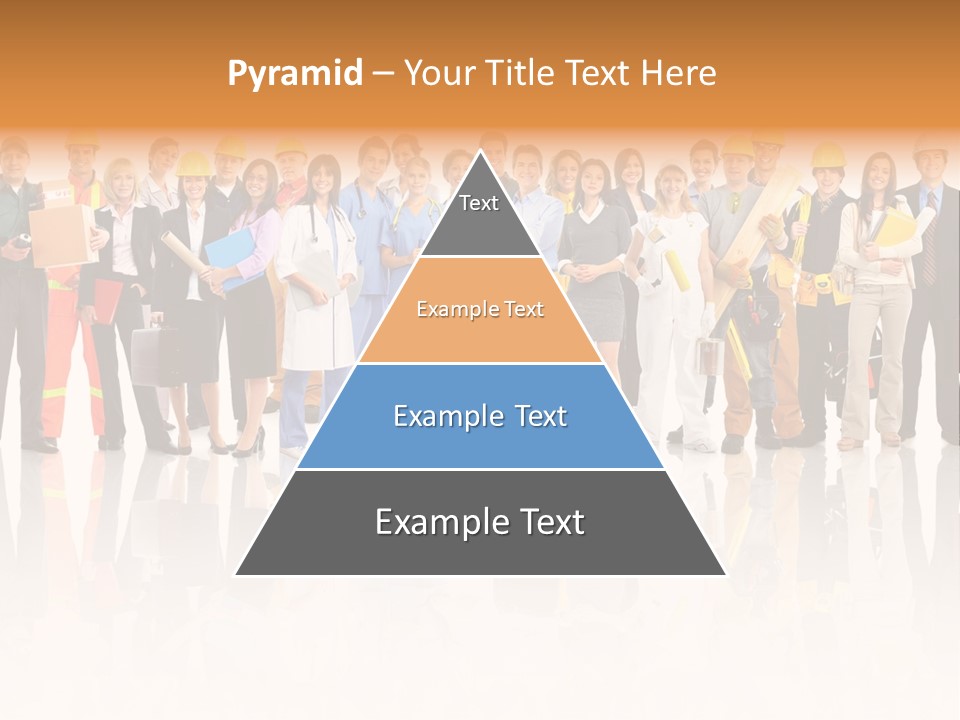 Pyramid – Your Title Text Here

Text

Example Text

Example Text

Example Text